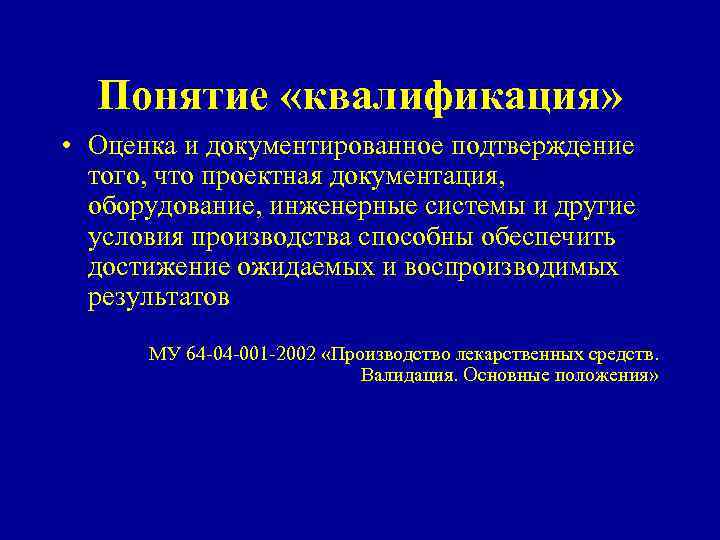 Понятие «квалификация»

• Оценка и документированное подтверждение того, что проектная документация, оборудование, инженерные системы и другие условия производства способны обеспечить достижение ожидаемых и воспроизводимых результатов

МУ 64-04-001-2002 «Производство лекарственных средств. Валидация. Основные положения»